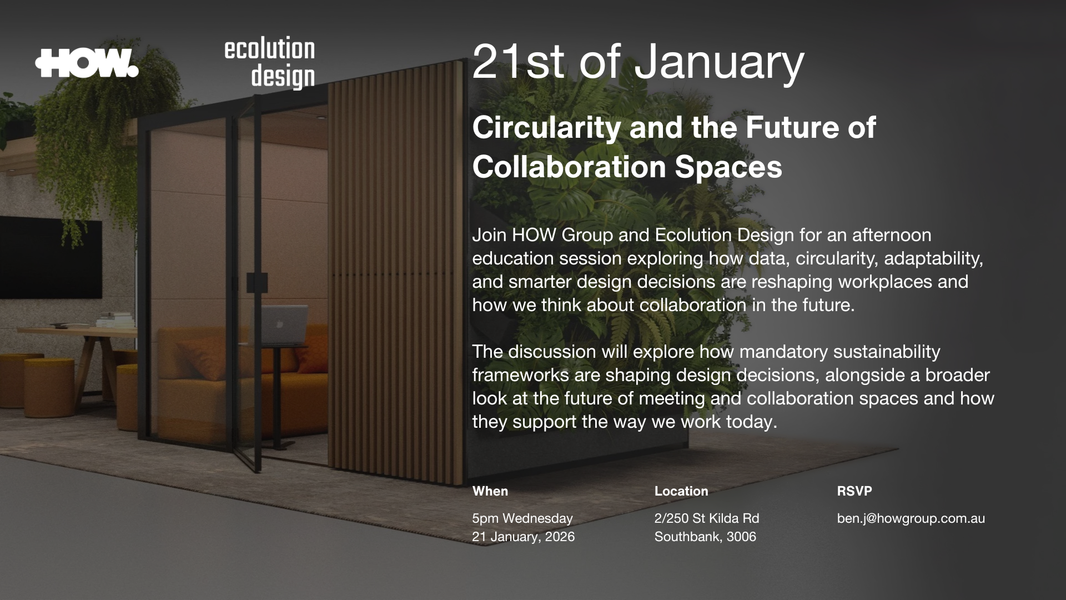 HOW.

ecolution design

21st of January

Circularity and the Future of Collaboration Spaces

Join HOW Group and Ecolution Design for an afternoon education session exploring how data, circularity, adaptability, and smarter design decisions are reshaping workplaces and how we think about collaboration in the future.

The discussion will explore how mandatory sustainability frameworks are shaping design decisions, alongside a broader look at the future of meeting and collaboration spaces and how they support the way we work today.

When

5pm Wednesday
21 January, 2026

Location

2/250 St Kilda Rd
Southbank, 3006

RSVP

ben.j@howgroup.com.au